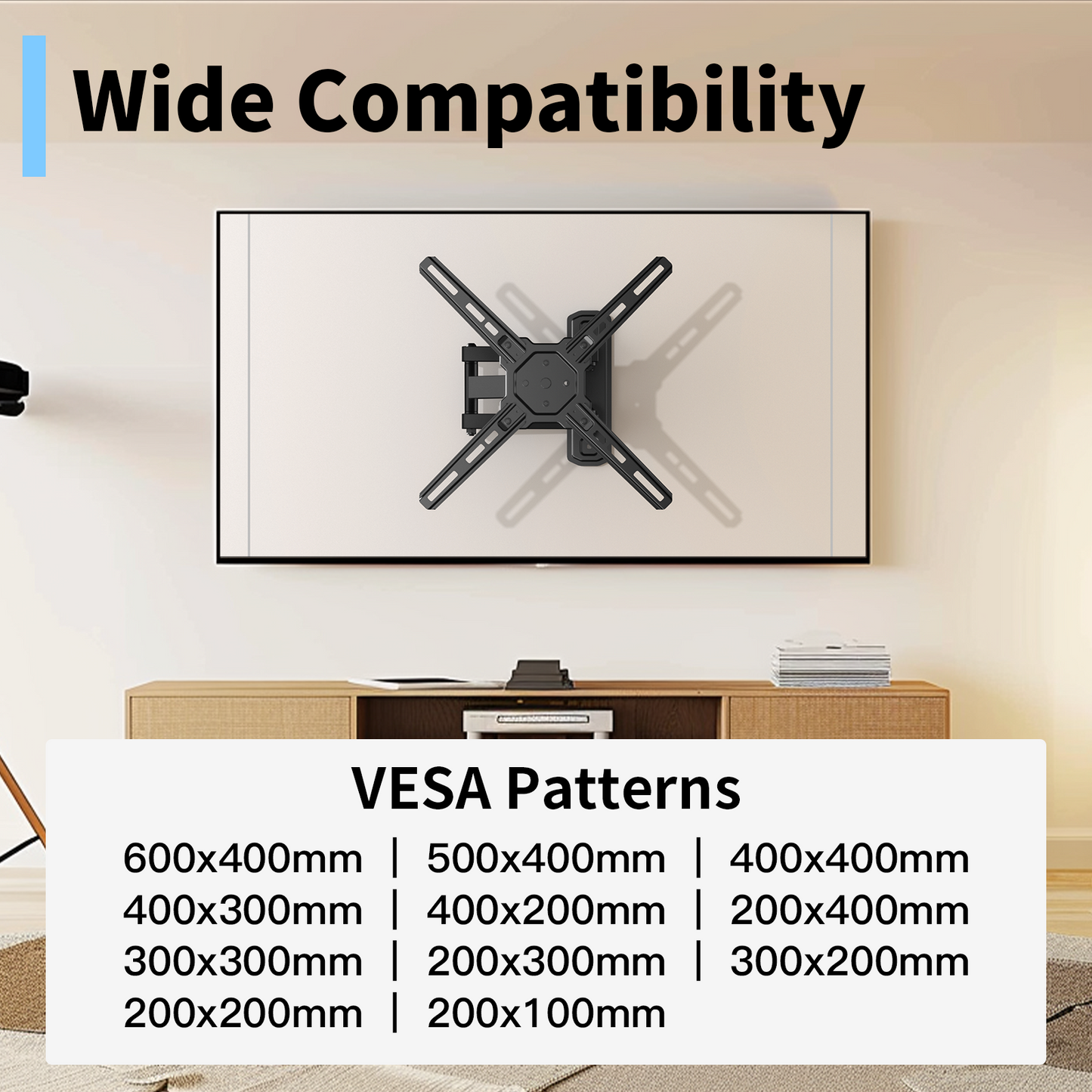 Wide Compatibility

VESA Patterns

600x400mm | 500x400mm | 400x400mm
400x300mm | 400x200mm | 200x400mm
300x300mm | 200x300mm | 300x200mm
200x200mm | 200x100mm